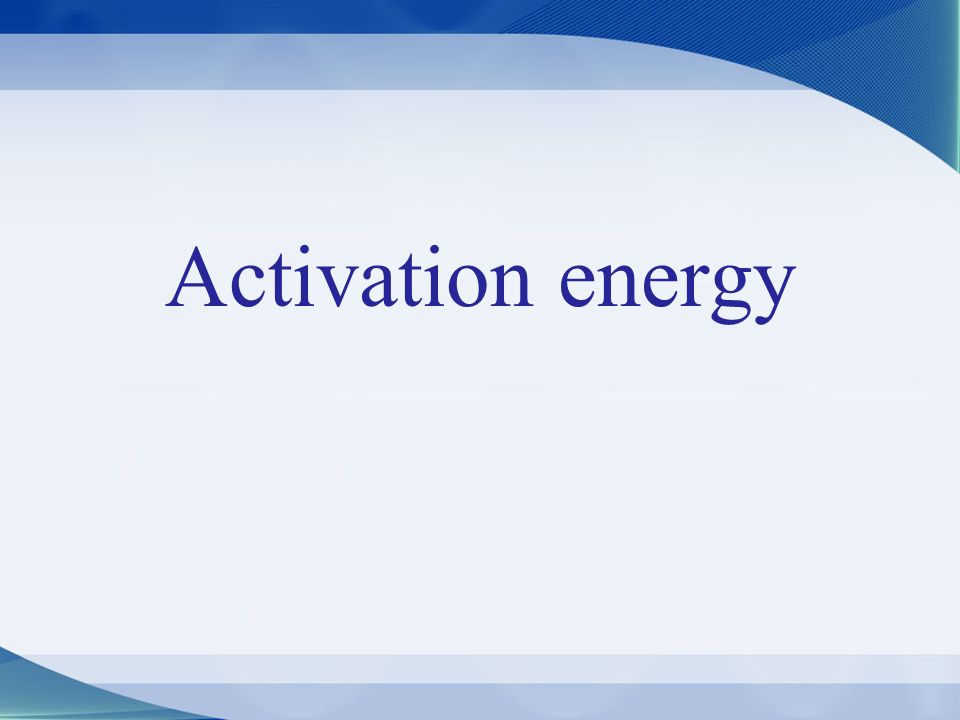 Activation energy